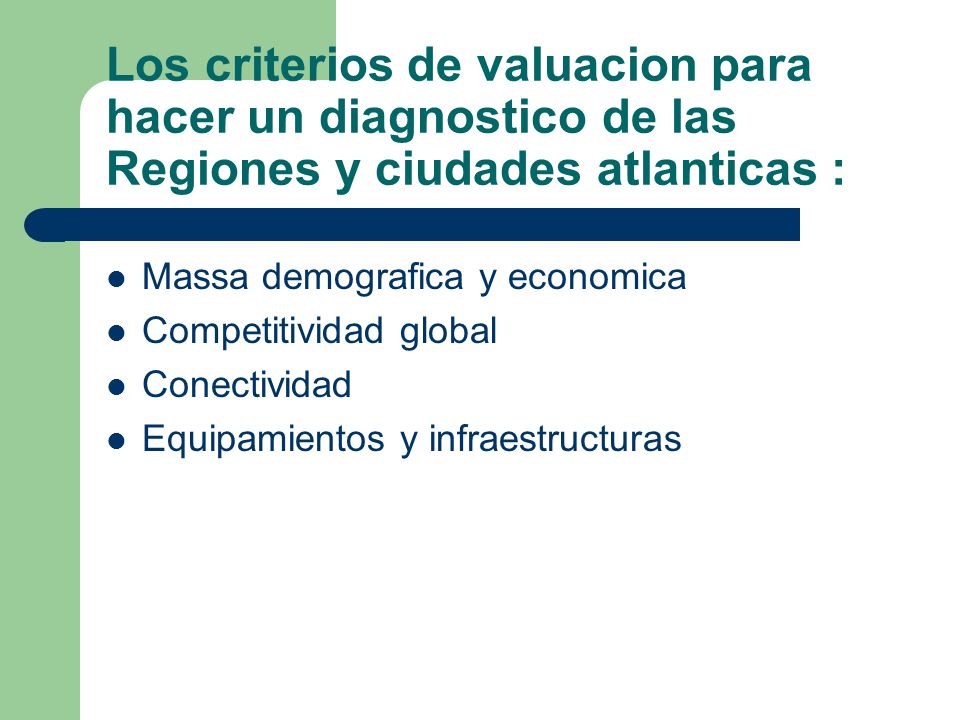 Los criterios de valuacion para hacer un diagnostico de las Regiones y ciudades atlanticas :

- Massa demografica y economica
- Competitividad global
- Conectividad
- Equipamientos y infraestructuras